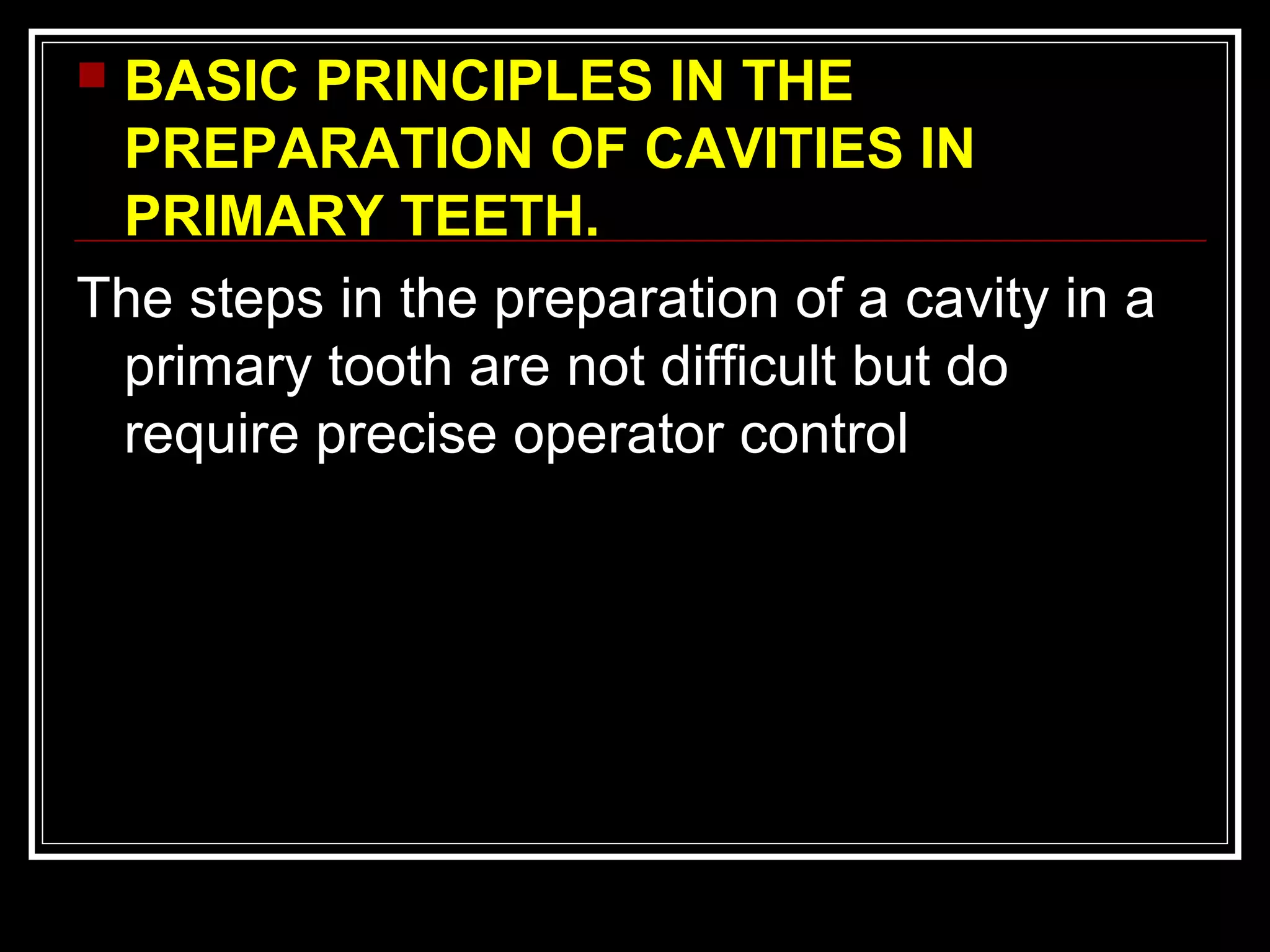 BASIC PRINCIPLES IN THE PREPARATION OF CAVITIES IN PRIMARY TEETH.

The steps in the preparation of a cavity in a primary tooth are not difficult but do require precise operator control